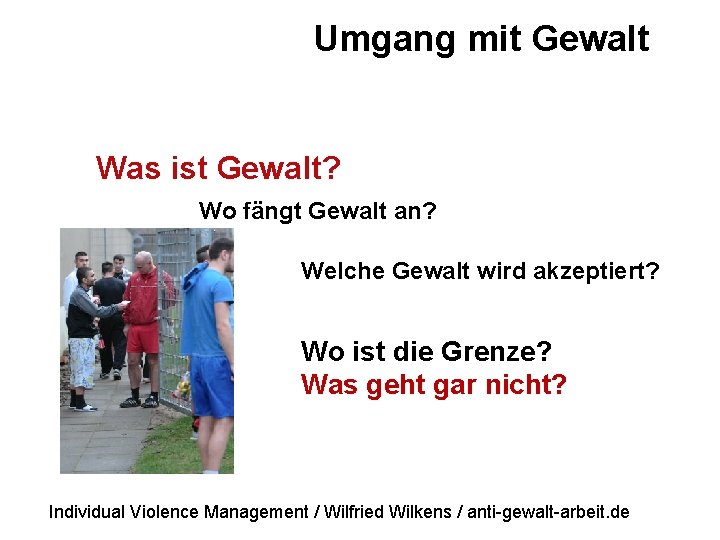 Umgang mit Gewalt

Was ist Gewalt?

Wo fängt Gewalt an?

Welche Gewalt wird akzeptiert?

Wo ist die Grenze?
Was geht gar nicht?

Individual Violence Management / Wilfried Wilkens / anti-gewalt-arbeit.de